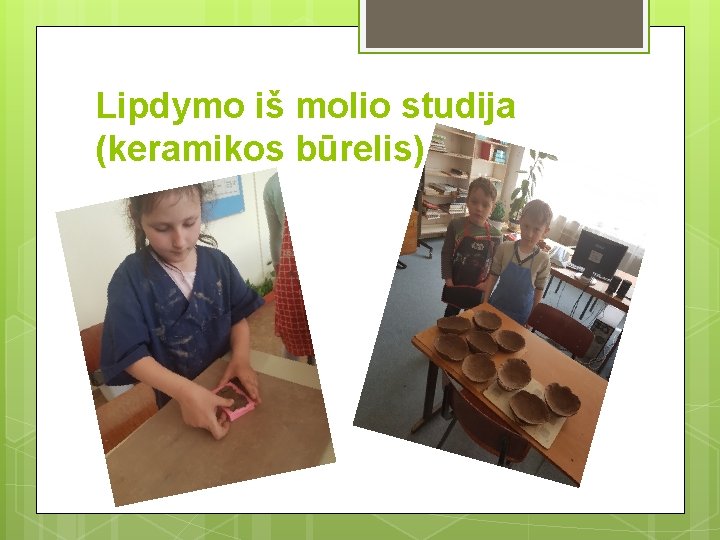 Lipdymo iš molio studija (keramikos būrelis)